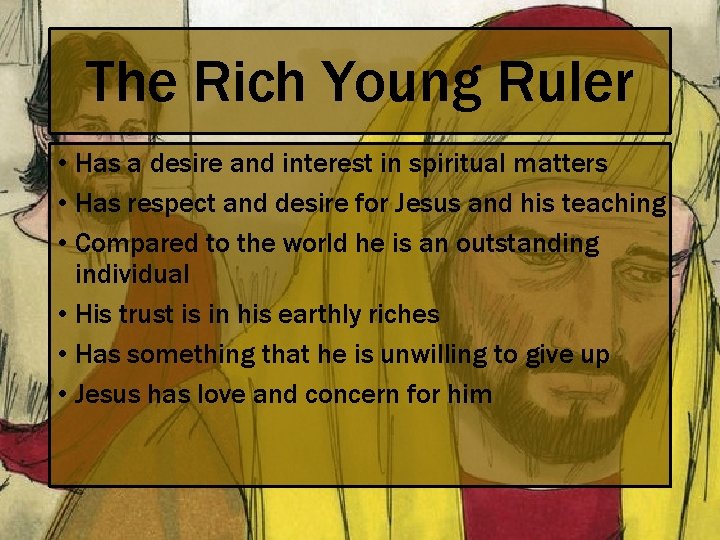 The Rich Young Ruler

• Has a desire and interest in spiritual matters
• Has respect and desire for Jesus and his teaching
• Compared to the world he is an outstanding individual
• His trust is in his earthly riches
• Has something that he is unwilling to give up
• Jesus has love and concern for him